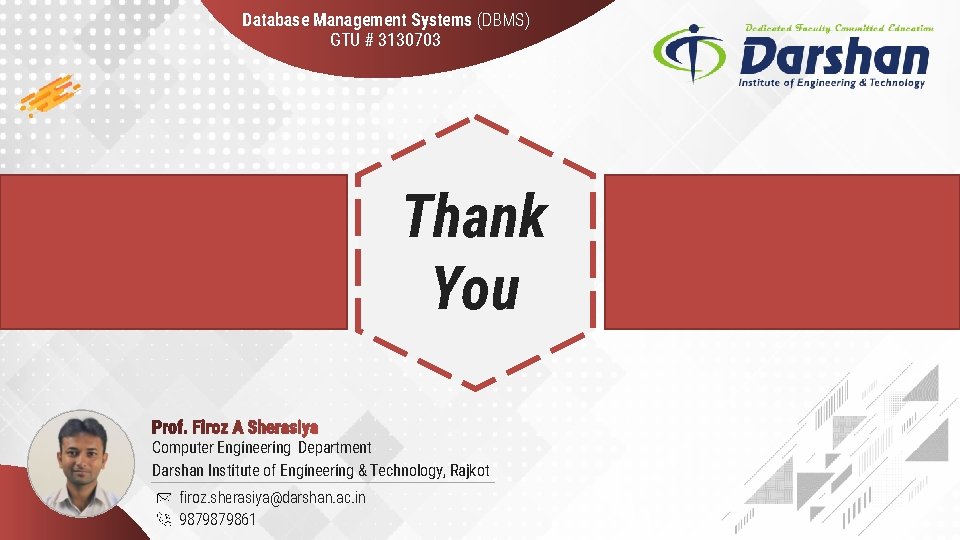 Database Management Systems (DBMS)
GTU # 3130703

Dedicated Faculty Committed Education
Darshan
Institute of Engineering & Technology

Thank You

Prof. Firoz A Sherasiya
Computer Engineering Department
Darshan Institute of Engineering & Technology, Rajkot

firoz.sherasiya@darshan.ac.in
9879879861